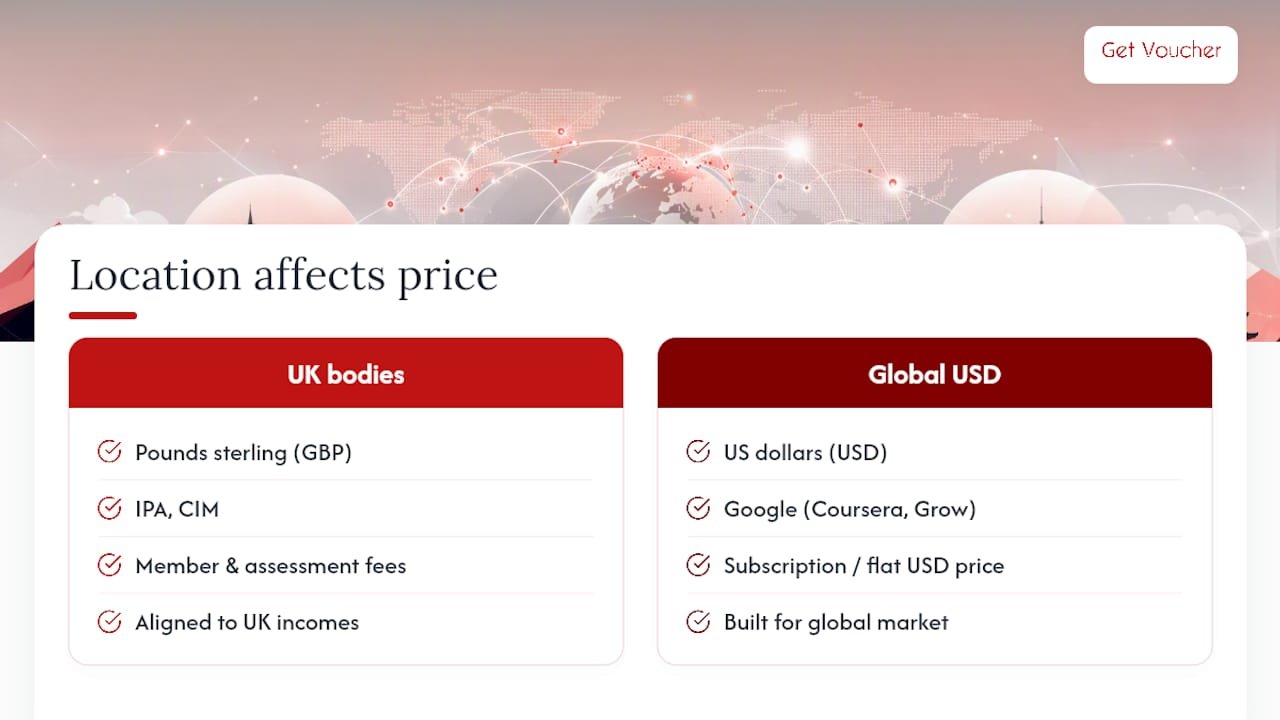 Get Voucher

Location affects price

UK bodies

Pounds sterling (GBP)

IPA, CIM

Member & assessment fees

Aligned to UK incomes

Global USD

US dollars (USD)

Google (Coursera, Grow)

Subscription / flat USD price

Built for global market